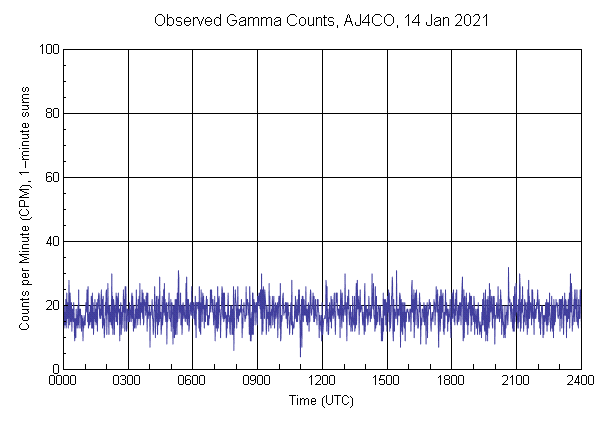 Observed Gamma Counts, AJ4CO, 14 Jan 2021

Counts per Minute (CPM), 1-minute sums

100
80
60
40
20
0

0000 0300 0600 0900 1200 1500 1800 2100 2400

Time (UTC)